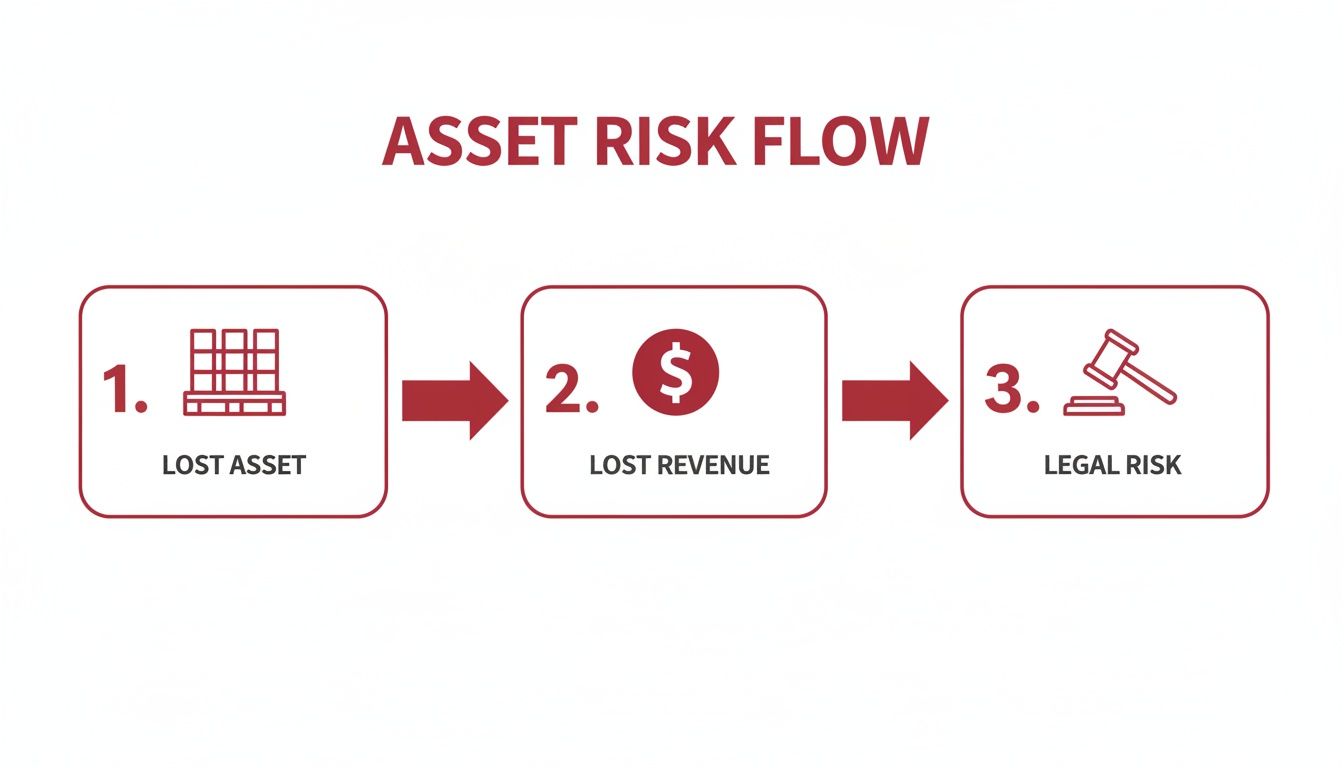 ASSET RISK FLOW

1.
LOST ASSET

2. $
LOST REVENUE

3.
LEGAL RISK